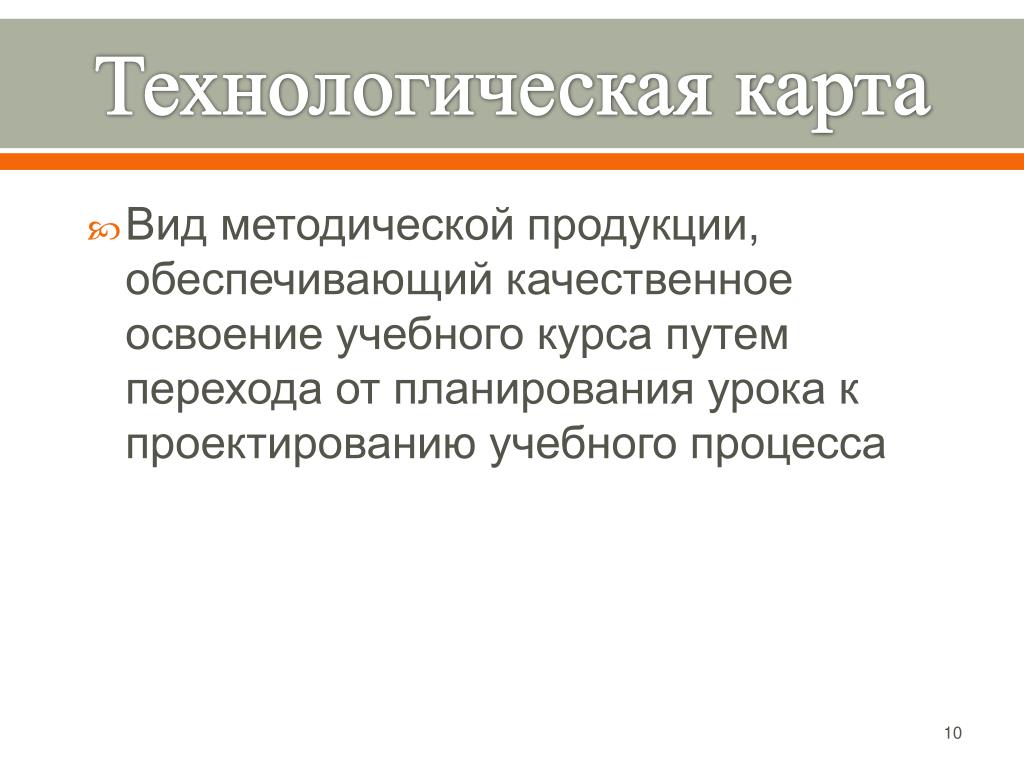 Технологическая карта

Вид методической продукции, обеспечивающий качественное освоение учебного курса путем перехода от планирования урока к проектированию учебного процесса

10